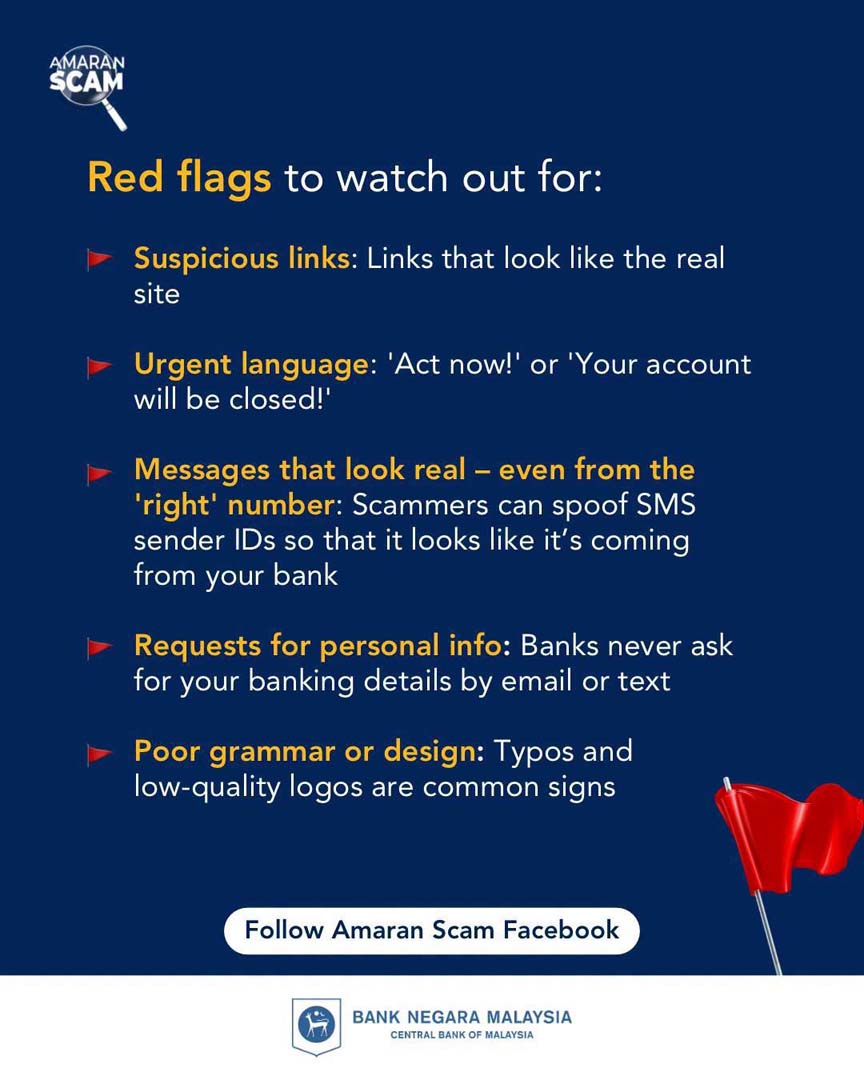 AMARAN SCAM

Red flags to watch out for:

Suspicious links: Links that look like the real site

Urgent language: 'Act now!' or 'Your account will be closed!'

Messages that look real – even from the 'right' number: Scammers can spoof SMS sender IDs so that it looks like it's coming from your bank

Requests for personal info: Banks never ask for your banking details by email or text

Poor grammar or design: Typos and low-quality logos are common signs

Follow Amaran Scam Facebook

BANK NEGARA MALAYSIA
CENTRAL BANK OF MALAYSIA